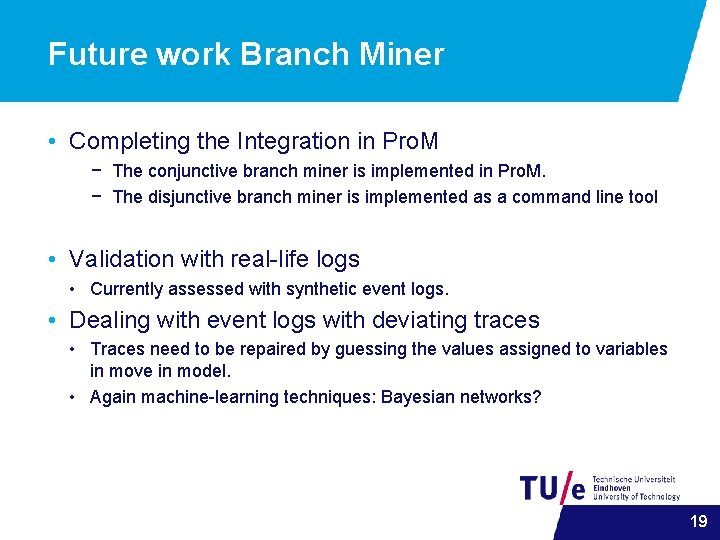 Future work Branch Miner

• Completing the Integration in ProM
− The conjunctive branch miner is implemented in ProM.
− The disjunctive branch miner is implemented as a command line tool

• Validation with real-life logs
• Currently assessed with synthetic event logs.

• Dealing with event logs with deviating traces
• Traces need to be repaired by guessing the values assigned to variables in move in model.
• Again machine-learning techniques: Bayesian networks?

TU/e Technische Universiteit Eindhoven University of Technology

19